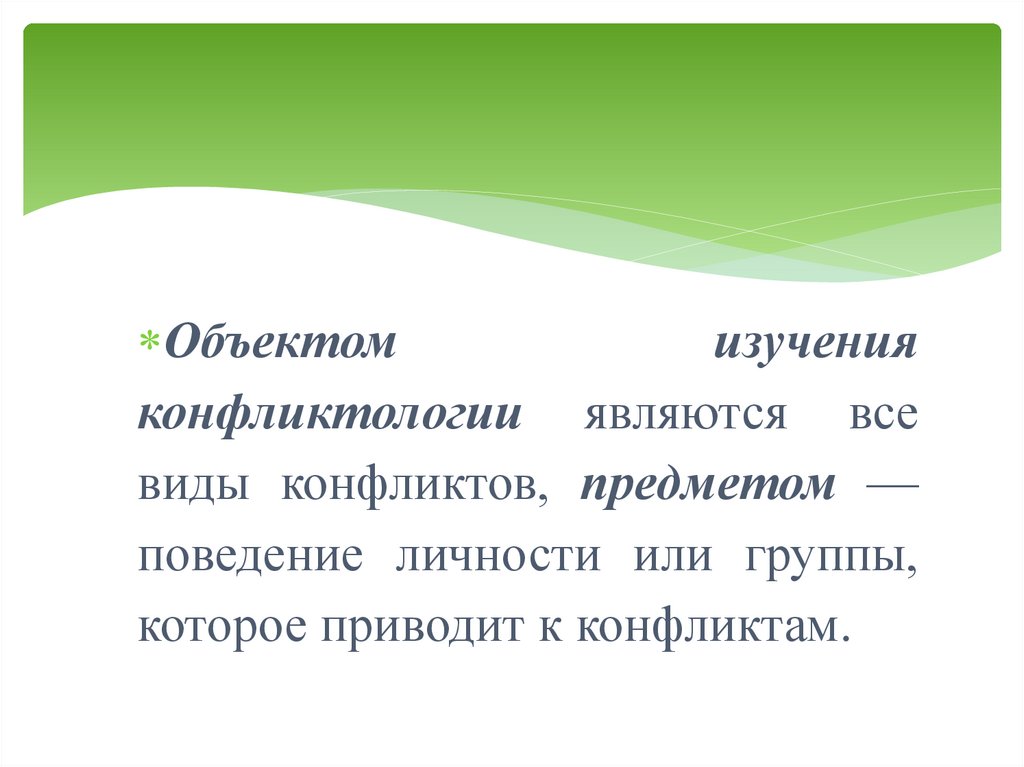 *Объектом изучения конфликтологии являются все виды конфликтов, предметом — поведение личности или группы, которое приводит к конфликтам.